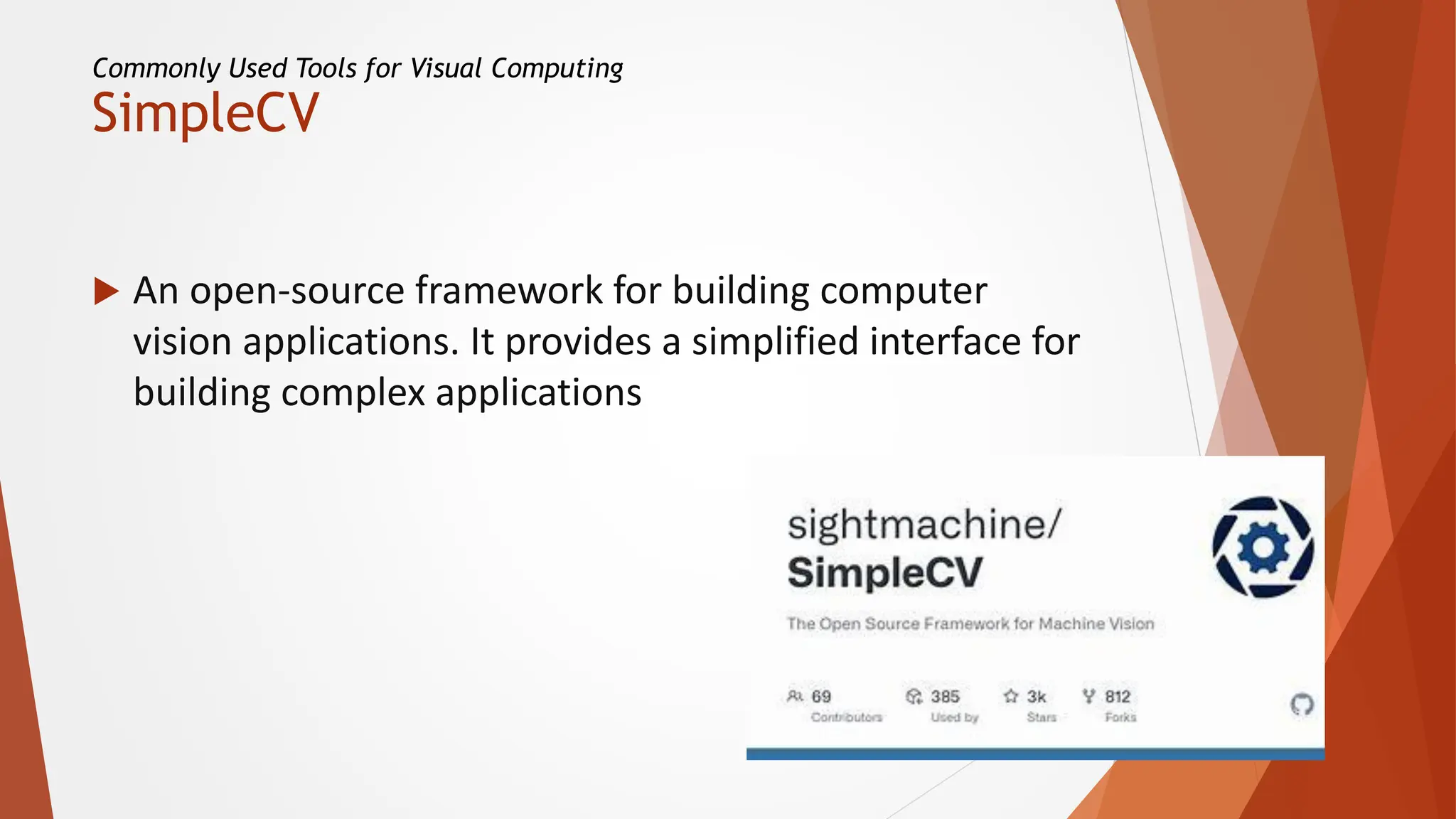 Commonly Used Tools for Visual Computing
SimpleCV

An open-source framework for building computer vision applications. It provides a simplified interface for building complex applications

sightmachine/
SimpleCV

The Open Source Framework for Machine Vision

69 Contributors
385 Used by
3k Stars
812 Forks